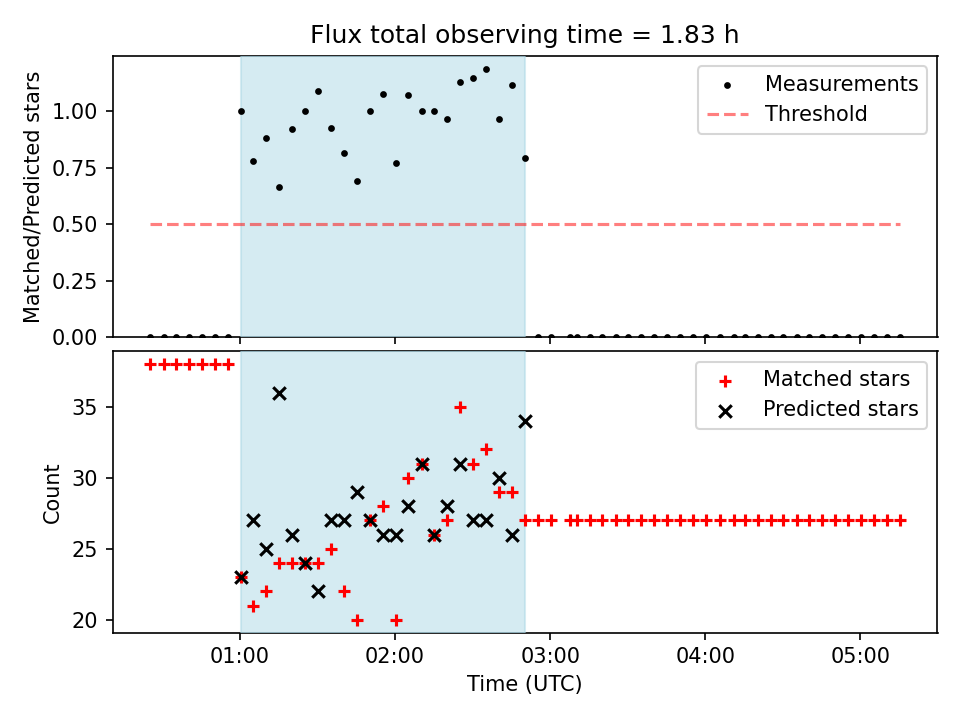 Flux total observing time = 1.83 h

Matched/Predicted stars

1.00
0.75
0.50
0.25
0.00

Measurements
Threshold

Count

35
30
25
20

Matched stars
Predicted stars

01:00
02:00
03:00
04:00
05:00

Time (UTC)